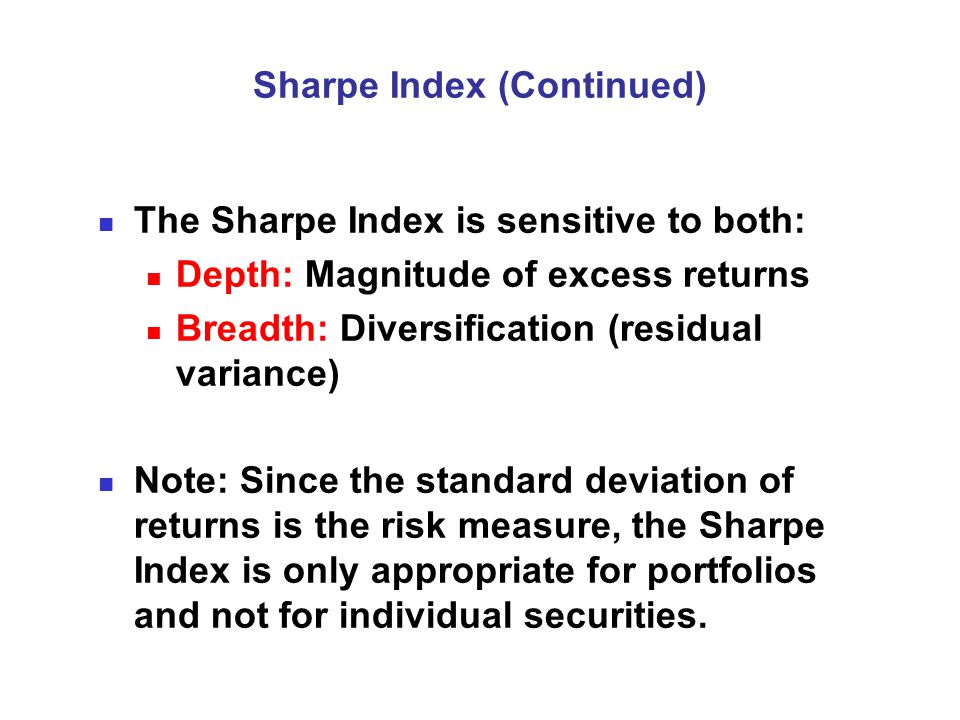 Sharpe Index (Continued)

- The Sharpe Index is sensitive to both:
  - Depth: Magnitude of excess returns
  - Breadth: Diversification (residual variance)

- Note: Since the standard deviation of returns is the risk measure, the Sharpe Index is only appropriate for portfolios and not for individual securities.